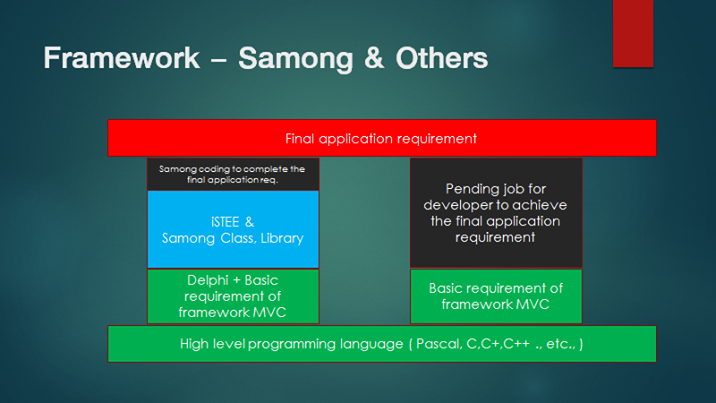 Framework – Samong & Others

Final application requirement

Samong coding to complete the final application req.

iSTEE & Samong Class, Library

Delphi + Basic requirement of framework MVC

Pending job for developer to achieve the final application requirement

Basic requirement of framework MVC

High level programming language ( Pascal, C,C+,C++ ., etc., )